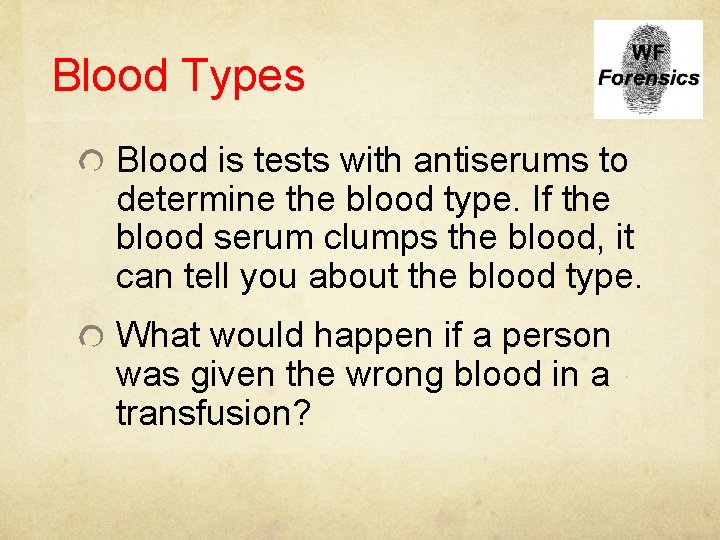 Blood Types

WF Forensics

Blood is tests with antiserums to determine the blood type. If the blood serum clumps the blood, it can tell you about the blood type.

What would happen if a person was given the wrong blood in a transfusion?